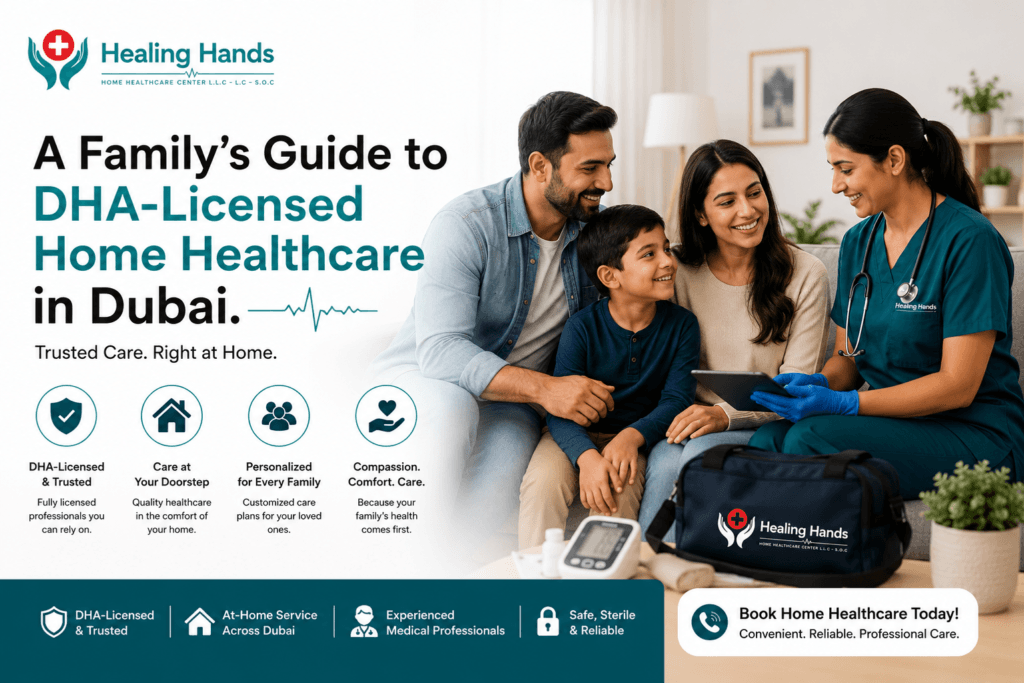 Healing Hands
HOME HEALTHCARE CENTER L.L.C - L.C - S.O.C

A Family's Guide to DHA-Licensed Home Healthcare in Dubai.

Trusted Care. Right at Home.

DHA-Licensed & Trusted
Fully licensed professionals you can rely on.

Care at Your Doorstep
Quality healthcare in the comfort of your home.

Personalized for Every Family
Customized care plans for your loved ones.

Compassion. Comfort. Care.
Because your family's health comes first.

Healing Hands

Healing Hands
HOME HEALTHCARE CENTER L.L.C - L.C - S.O.C

DHA-Licensed & Trusted

At-Home Service Across Dubai

Experienced Medical Professionals

Safe, Sterile & Reliable

Book Home Healthcare Today!
Convenient. Reliable. Professional Care.